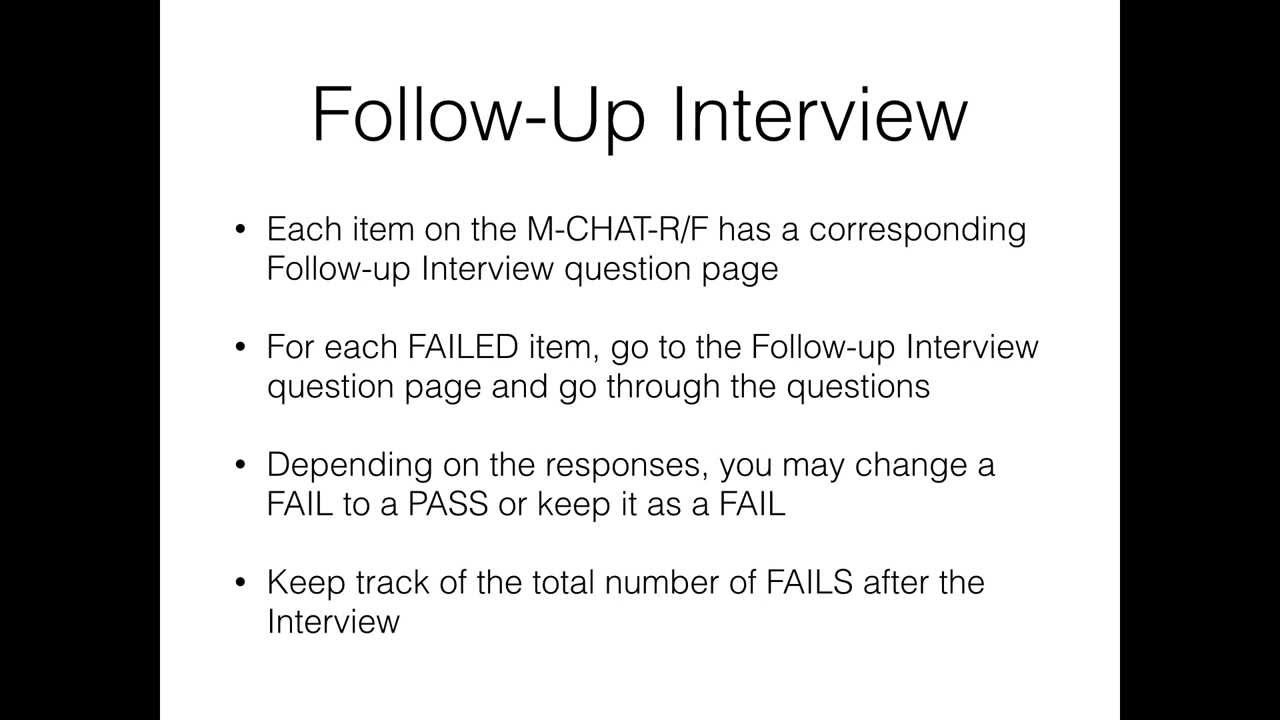 Follow-Up Interview

• Each item on the M-CHAT-R/F has a corresponding Follow-up Interview question page

• For each FAILED item, go to the Follow-up Interview question page and go through the questions

• Depending on the responses, you may change a FAIL to a PASS or keep it as a FAIL

• Keep track of the total number of FAILS after the Interview